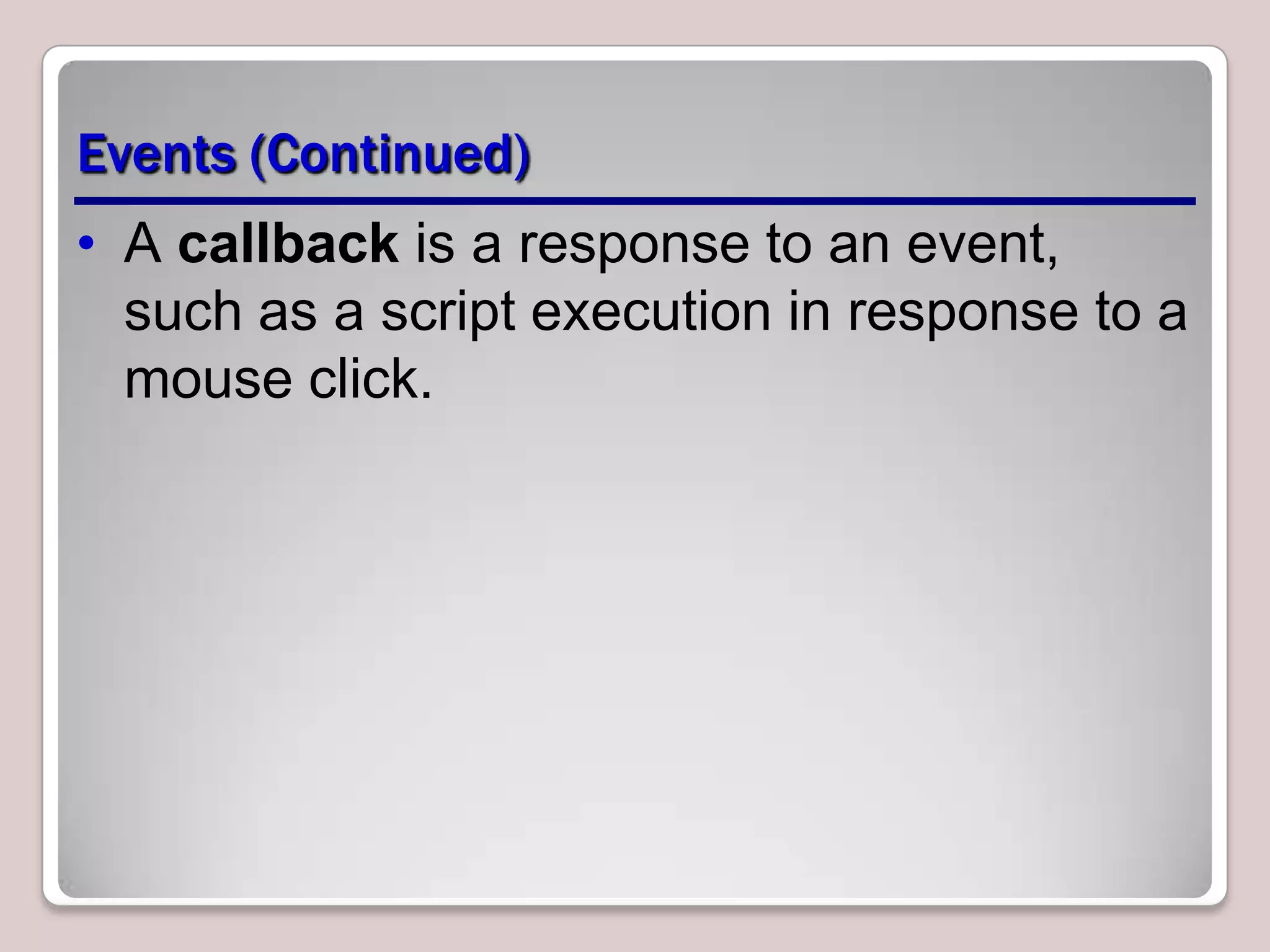 Events (Continued)

• A callback is a response to an event, such as a script execution in response to a mouse click.